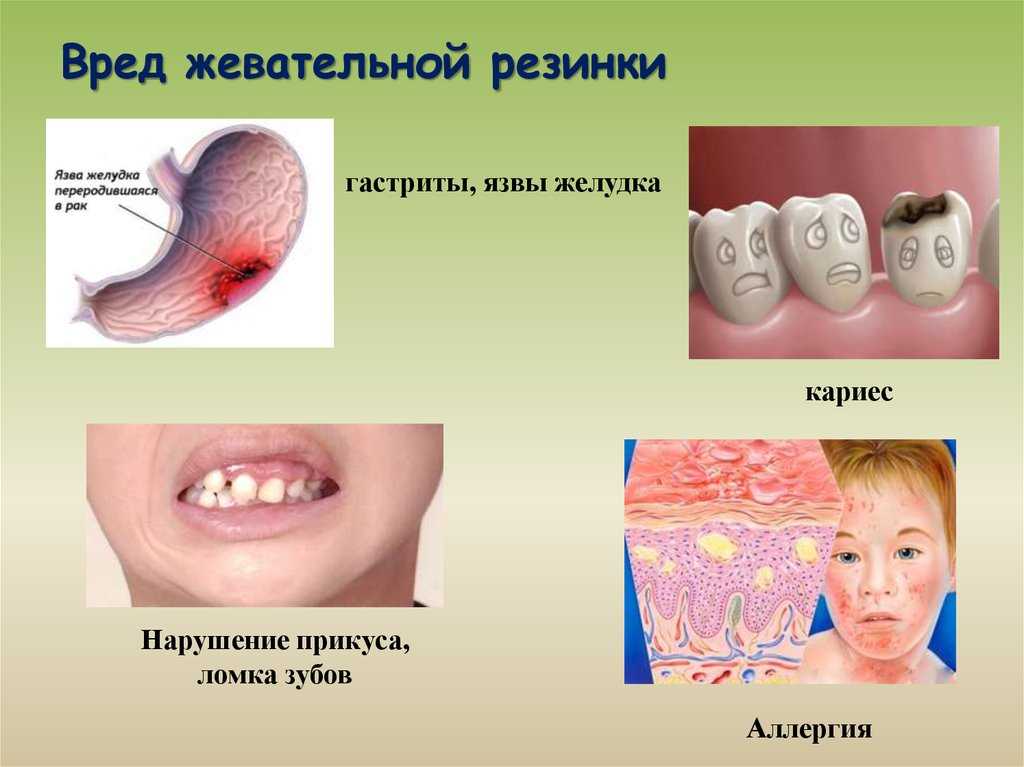 Вред жевательной резинки

Язва желудка переродившаяся в рак

гастриты, язвы желудка

кариес

Нарушение прикуса, ломка зубов

Аллергия